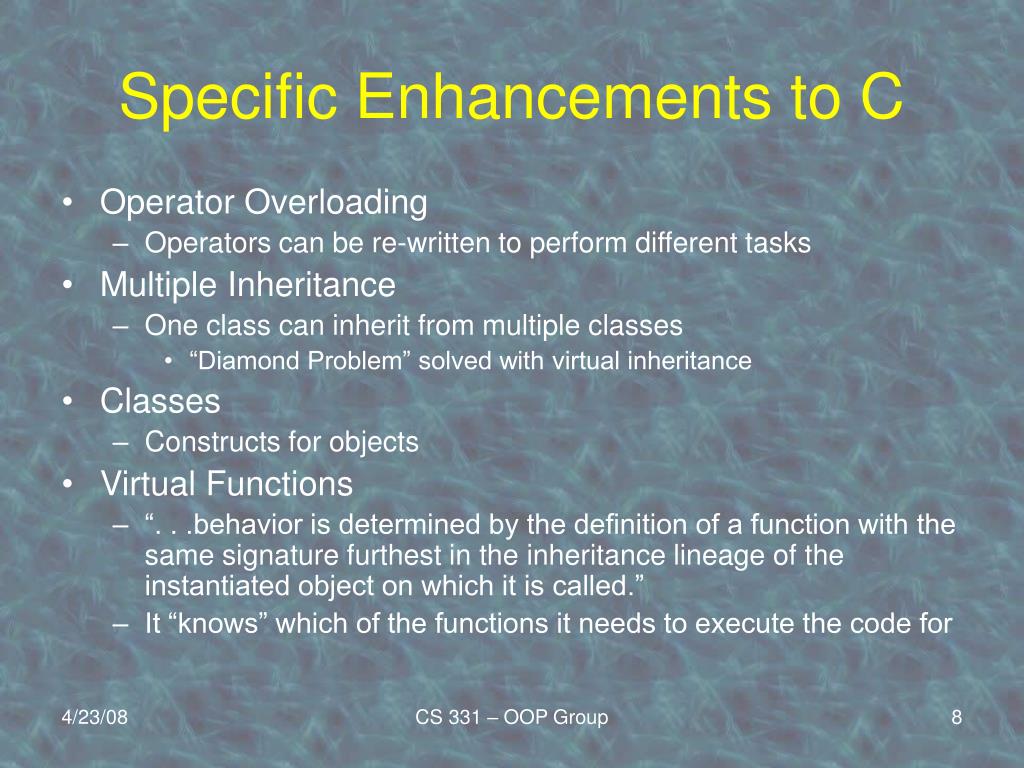 Specific Enhancements to C

• Operator Overloading
– Operators can be re-written to perform different tasks
• Multiple Inheritance
– One class can inherit from multiple classes
• “Diamond Problem” solved with virtual inheritance
• Classes
– Constructs for objects
• Virtual Functions
– “. . .behavior is determined by the definition of a function with the same signature furthest in the inheritance lineage of the instantiated object on which it is called.”
– It “knows” which of the functions it needs to execute the code for

4/23/08

CS 331 – OOP Group

8